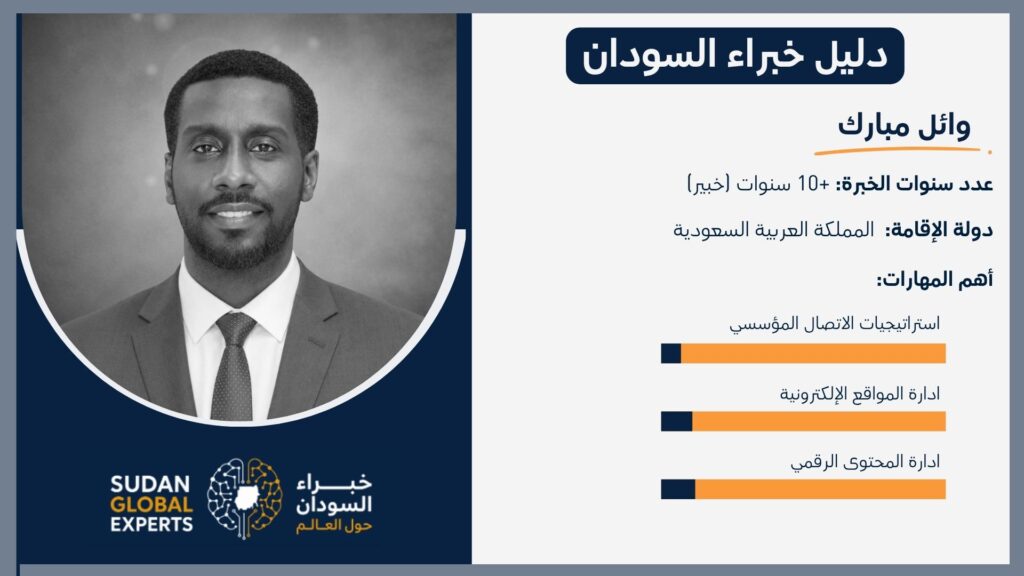 دليل خبراء السودان

وائل مبارك

عدد سنوات الخبرة: +10 سنوات (خبير)

دولة الإقامة: المملكة العربية السعودية

أهم المهارات:

استراتيجيات الاتصال المؤسسي

ادارة المواقع الإلكترونية

ادارة المحتوى الرقمي

SUDAN GLOBAL EXPERTS

خبراء السودان حول العالم